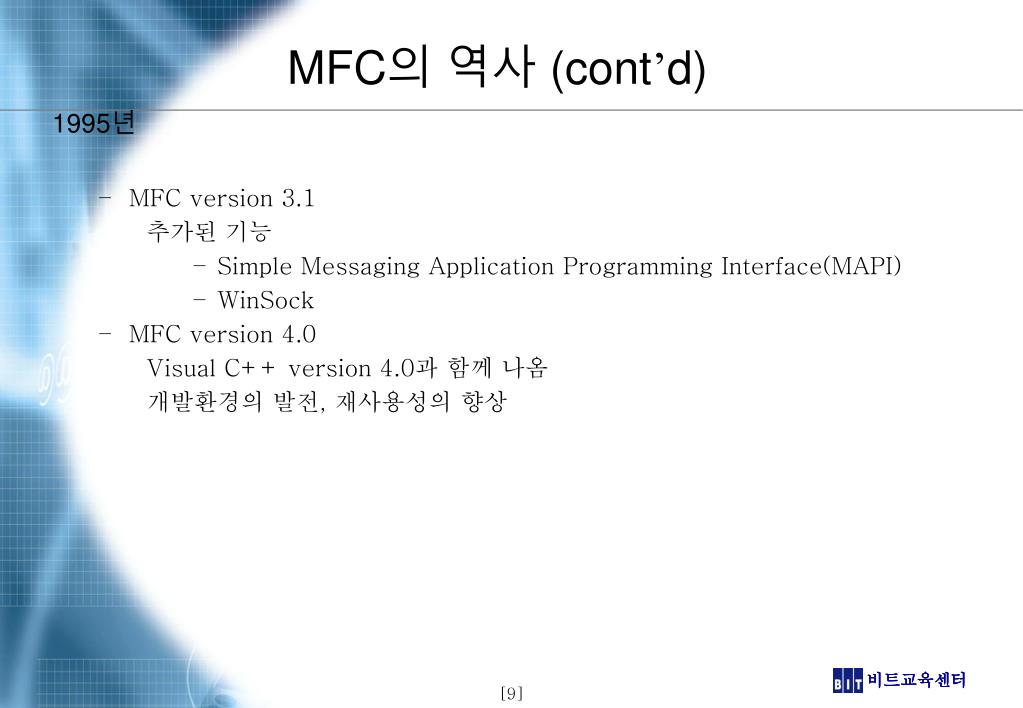 MFC의 역사 (cont'd)

1995년

- MFC version 3.1
추가된 기능
- Simple Messaging Application Programming Interface(MAPI)
- WinSock
- MFC version 4.0
Visual C++ version 4.0과 함께 나옴
개발환경의 발전, 재사용성의 향상

[9]

BIT 비트교육센터